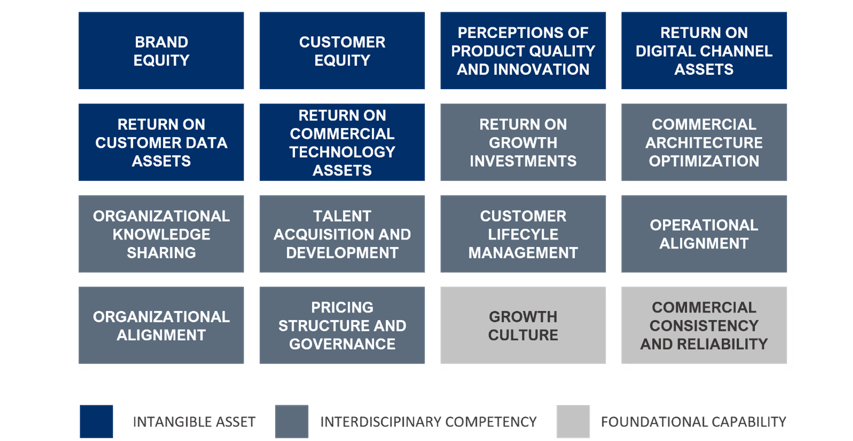 BRAND EQUITY

CUSTOMER EQUITY

PERCEPTIONS OF PRODUCT QUALITY AND INNOVATION

RETURN ON DIGITAL CHANNEL ASSETS

RETURN ON CUSTOMER DATA ASSETS

RETURN ON COMMERCIAL TECHNOLOGY ASSETS

RETURN ON GROWTH INVESTMENTS

COMMERCIAL ARCHITECTURE OPTIMIZATION

ORGANIZATIONAL KNOWLEDGE SHARING

TALENT ACQUISITION AND DEVELOPMENT

CUSTOMER LIFECYLE MANAGEMENT

OPERATIONAL ALIGNMENT

ORGANIZATIONAL ALIGNMENT

PRICING STRUCTURE AND GOVERNANCE

GROWTH CULTURE

COMMERCIAL CONSISTENCY AND RELIABILITY

INTANGIBLE ASSET

INTERDISCIPINARY COMPETENCY

FOUNDATIONAL CAPABILITY